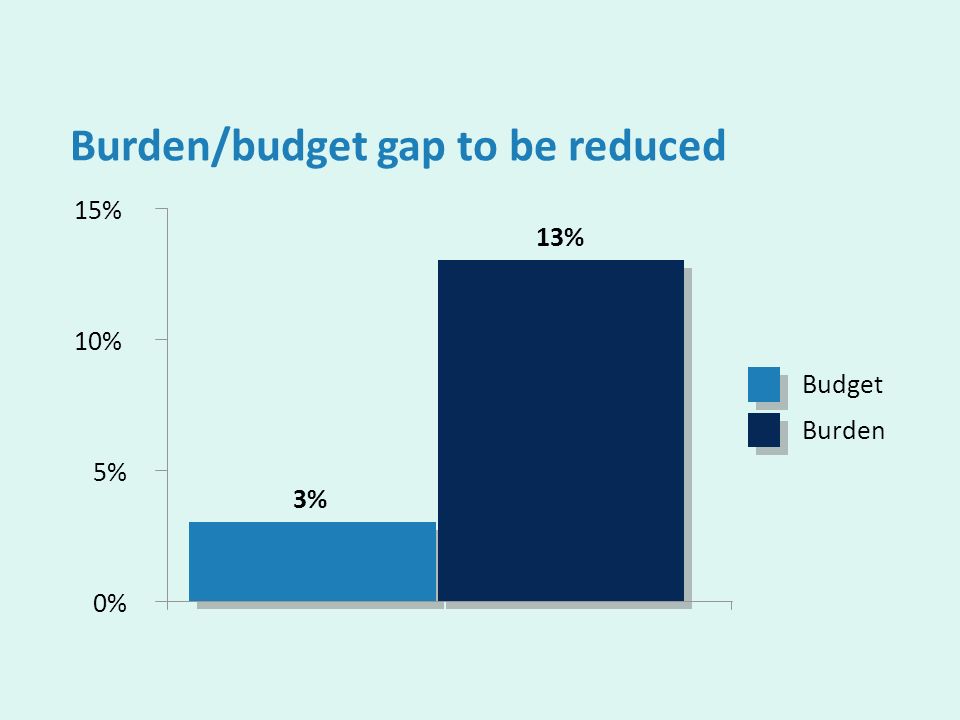 Burden/budget gap to be reduced

15%
10%
5%
0%

3%
13%

Budget
Burden